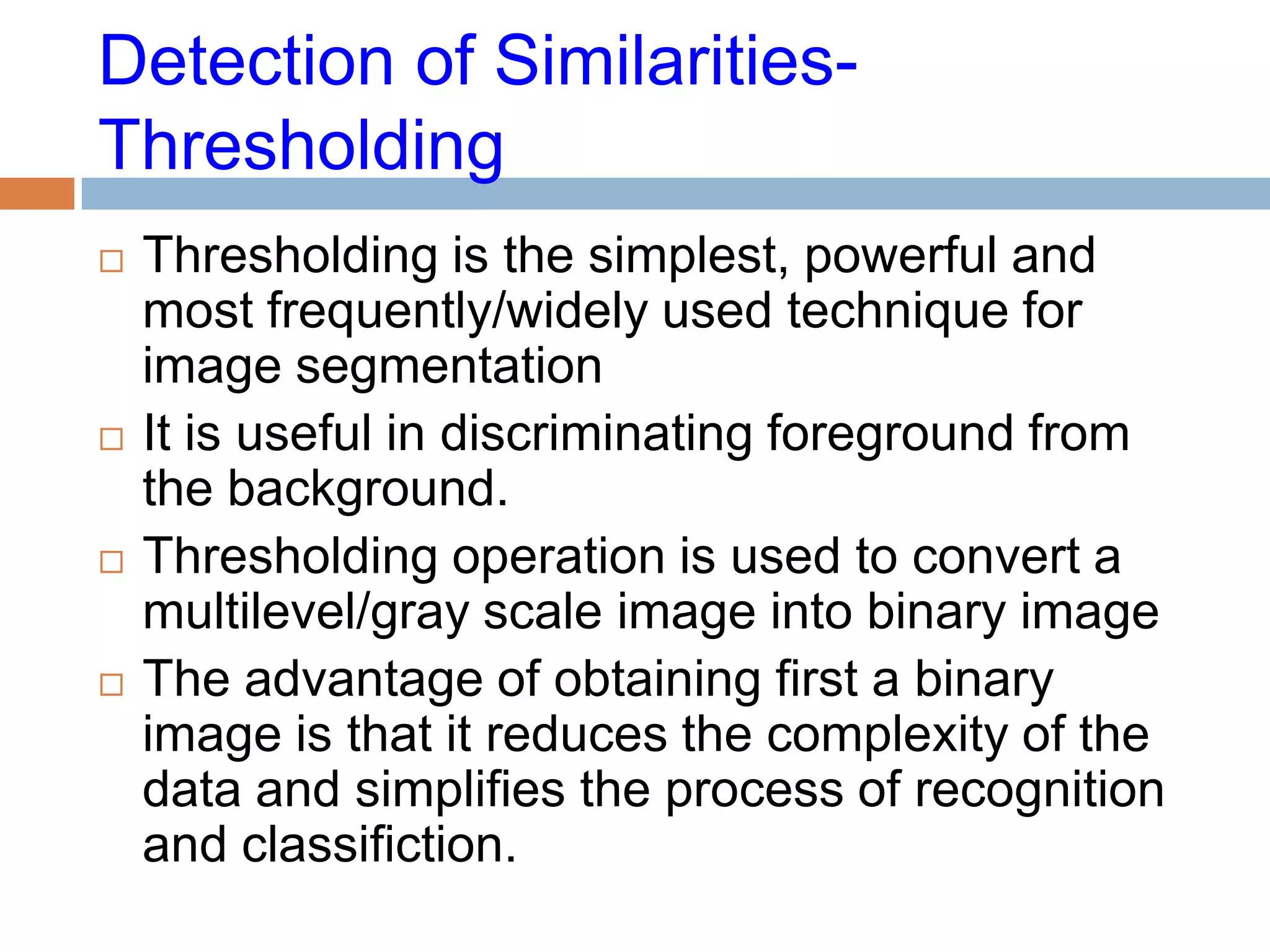 Detection of Similarities-Thresholding

□ Thresholding is the simplest, powerful and most frequently/widely used technique for image segmentation

□ It is useful in discriminating foreground from the background.

□ Thresholding operation is used to convert a multilevel/gray scale image into binary image

□ The advantage of obtaining first a binary image is that it reduces the complexity of the data and simplifies the process of recognition and classifiction.